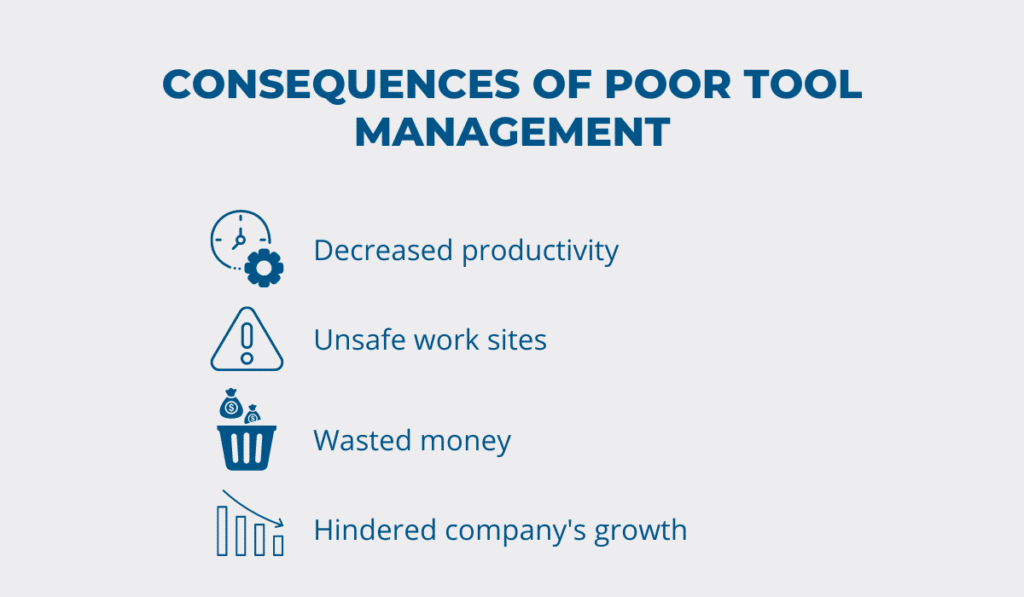 CONSEQUENCES OF POOR TOOL MANAGEMENT

Decreased productivity

Unsafe work sites

Wasted money

Hindered company's growth